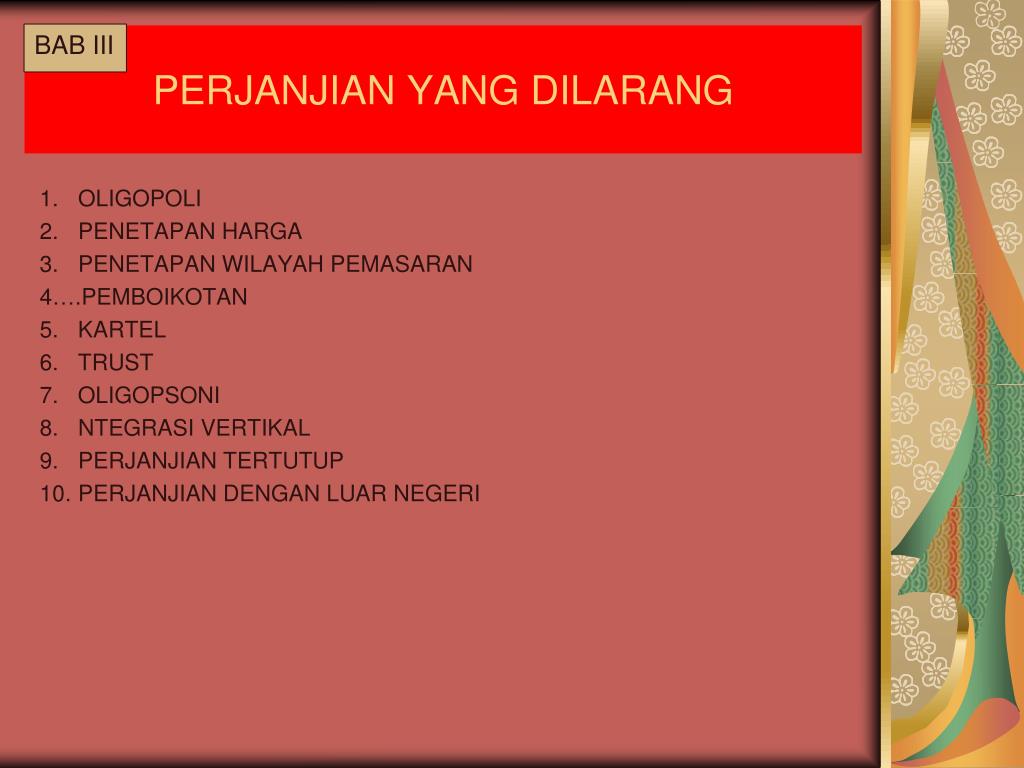 BAB III

PERJANJIAN YANG DILARANG

1. OLIGOPOLI
2. PENETAPAN HARGA
3. PENETAPAN WILAYAH PEMASARAN
4.…PEMBOIKOTAN
5. KARTEL
6. TRUST
7. OLIGOPSONI
8. NTEGRASI VERTIKAL
9. PERJANJIAN TERTUTUP
10. PERJANJIAN DENGAN LUAR NEGERI